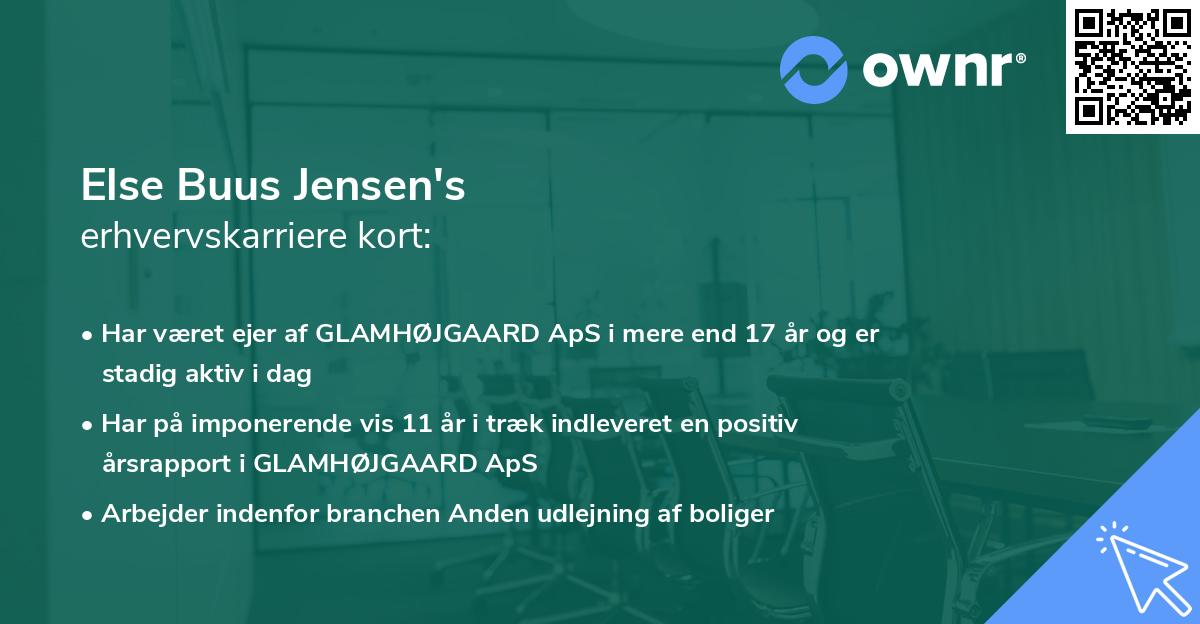 ownr®

Else Buus Jensen's
erhvervskarriere kort:

• Har været ejer af GLAMHØJGAARD ApS i mere end 17 år og er stadig aktiv i dag

• Har på imponerende vis 11 år i træk indleveret en positiv årsrapport i GLAMHØJGAARD ApS

• Arbejder indenfor branchen Anden udlejning af boliger